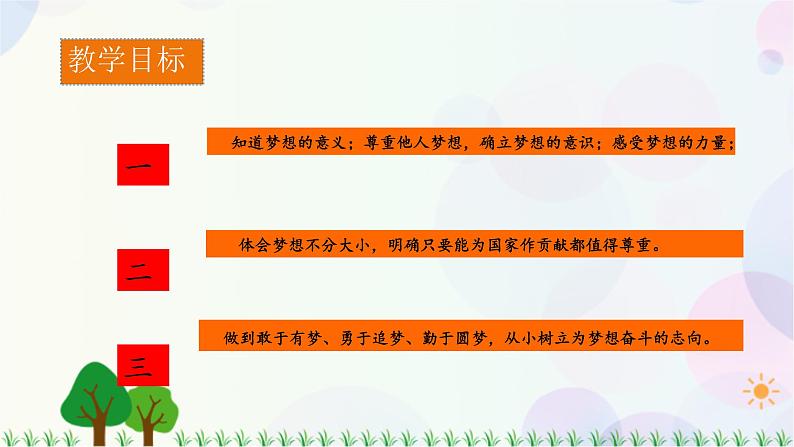 教学目标

一

知道梦想的意义；尊重他人梦想，确立梦想的意识；感受梦想的力量；

二

体会梦想不分大小，明确只要能为国家作贡献都值得尊重。

三

做到敢于有梦、勇于追梦、勤于圆梦，从小树立为梦想奋斗的志向。